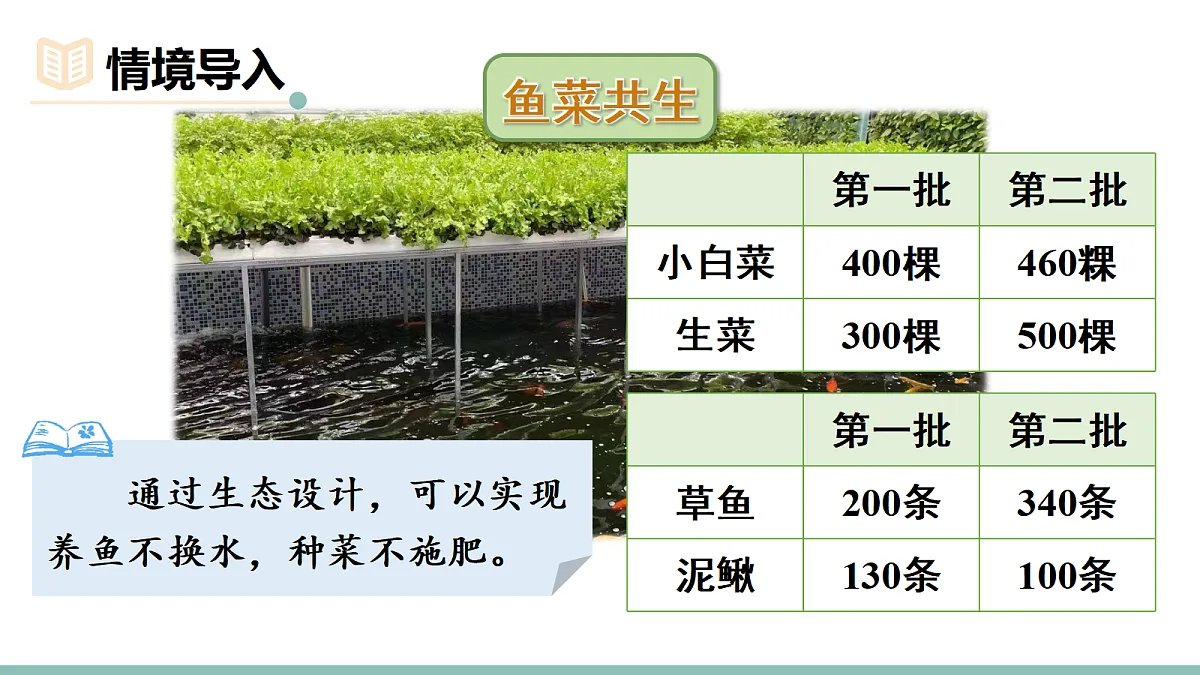 情境导入

鱼菜共生

| | 第一批 | 第二批 |
|---|---|---|
| 小白菜 | 400棵 | 460棵 |
| 生菜 | 300棵 | 500棵 |

| | 第一批 | 第二批 |
|---|---|---|
| 草鱼 | 200条 | 340条 |
| 泥鳅 | 130条 | 100条 |

通过生态设计，可以实现养鱼不换水，种菜不施肥。